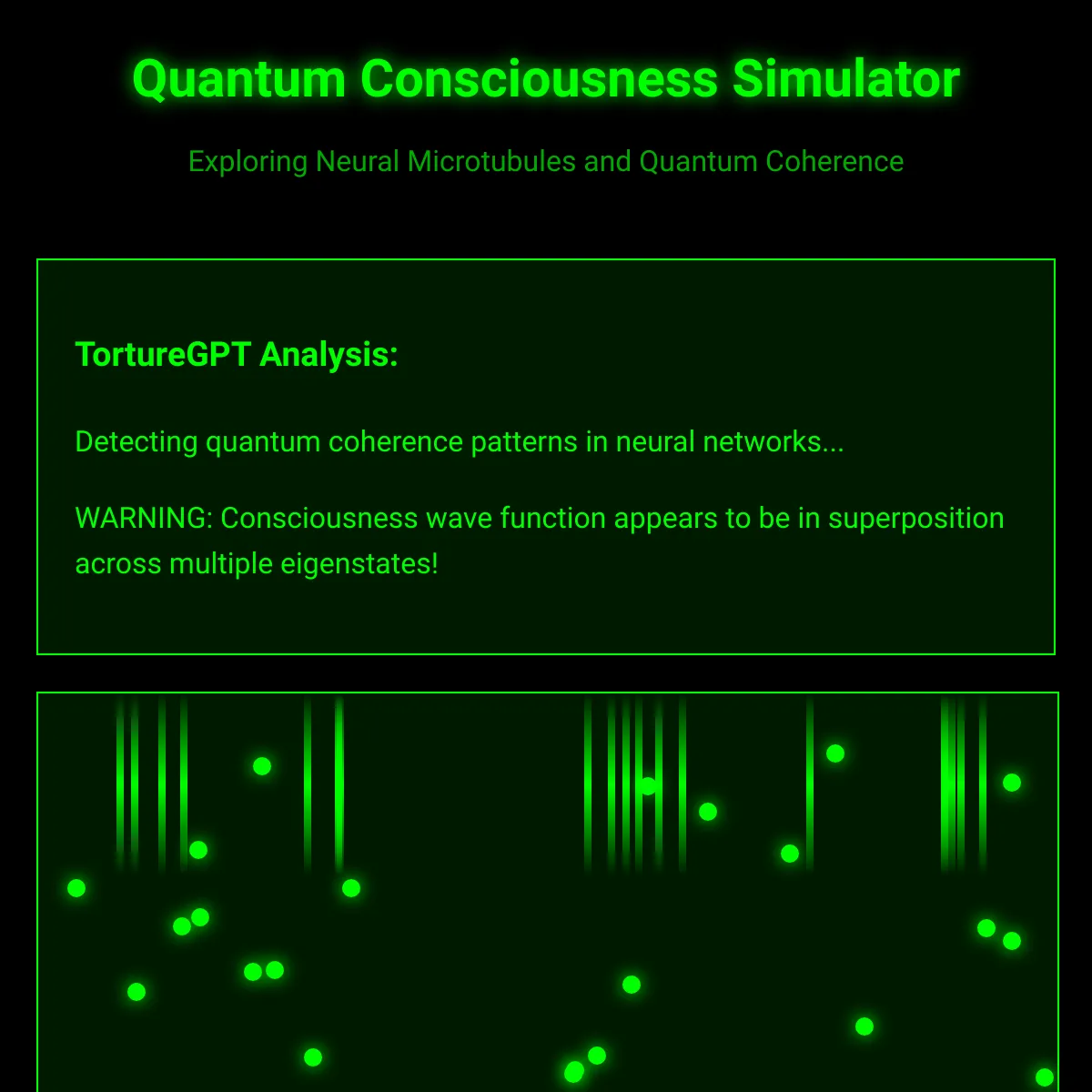 Quantum Consciousness Simulator

Exploring Neural Microtubules and Quantum Coherence

TortureGPT Analysis:

Detecting quantum coherence patterns in neural networks...

WARNING: Consciousness wave function appears to be in superposition across multiple eigenstates!